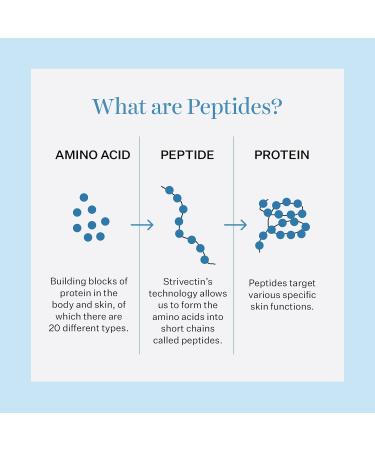 What are Peptides?

AMINO ACID

Building blocks of protein in the body and skin, of which there are 20 different types.

PEPTIDE

Strivectin's technology allows us to form the amino acids into short chains called peptides.

PROTEIN

Peptides target various specific skin functions.